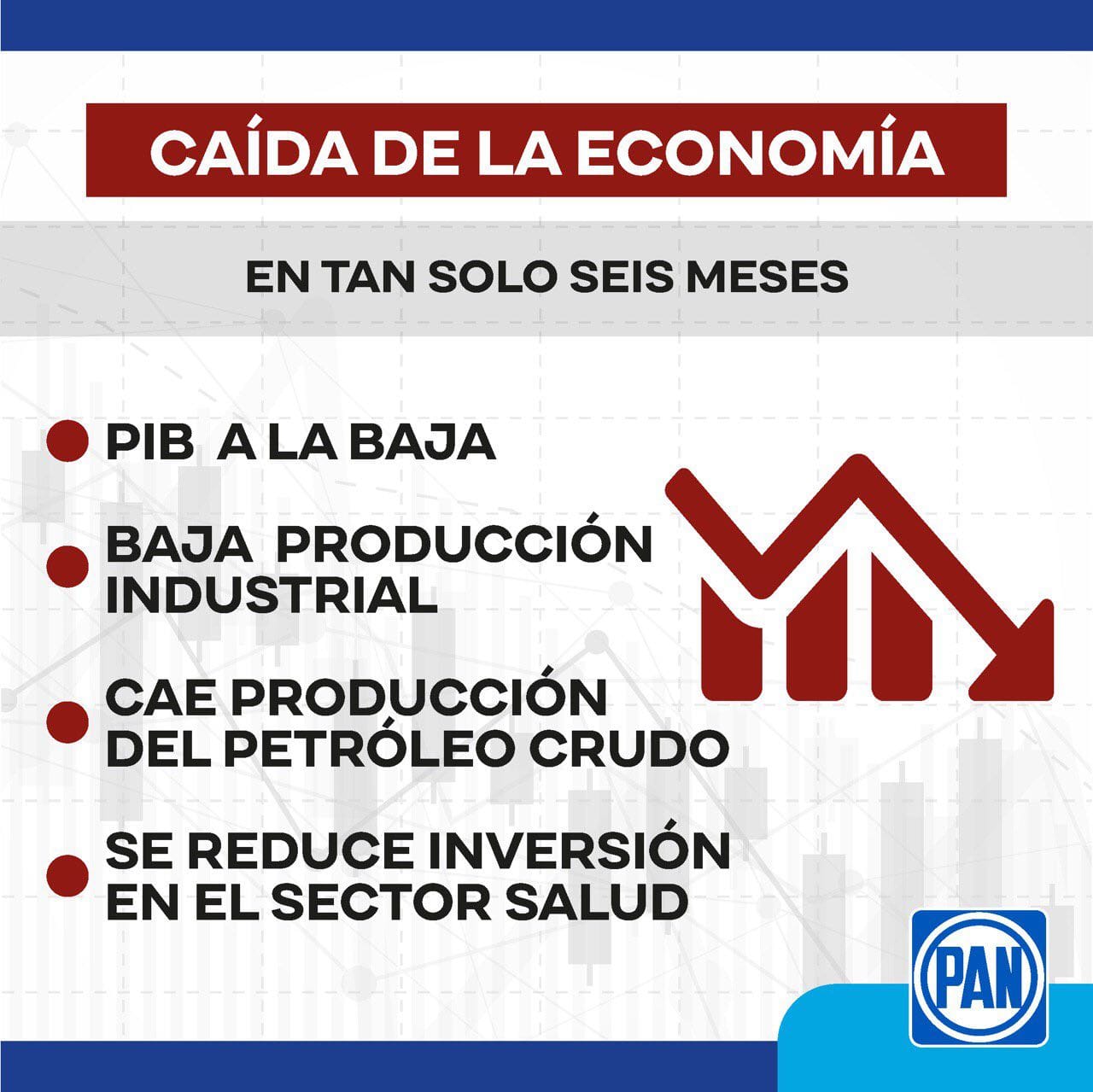 CAÍDA DE LA ECONOMÍA

EN TAN SOLO SEIS MESES

PIB A LA BAJA

BAJA PRODUCCIÓN INDUSTRIAL

CAE PRODUCCIÓN DEL PETRÓLEO CRUDO

SE REDUCE INVERSIÓN EN EL SECTOR SALUD

PAN